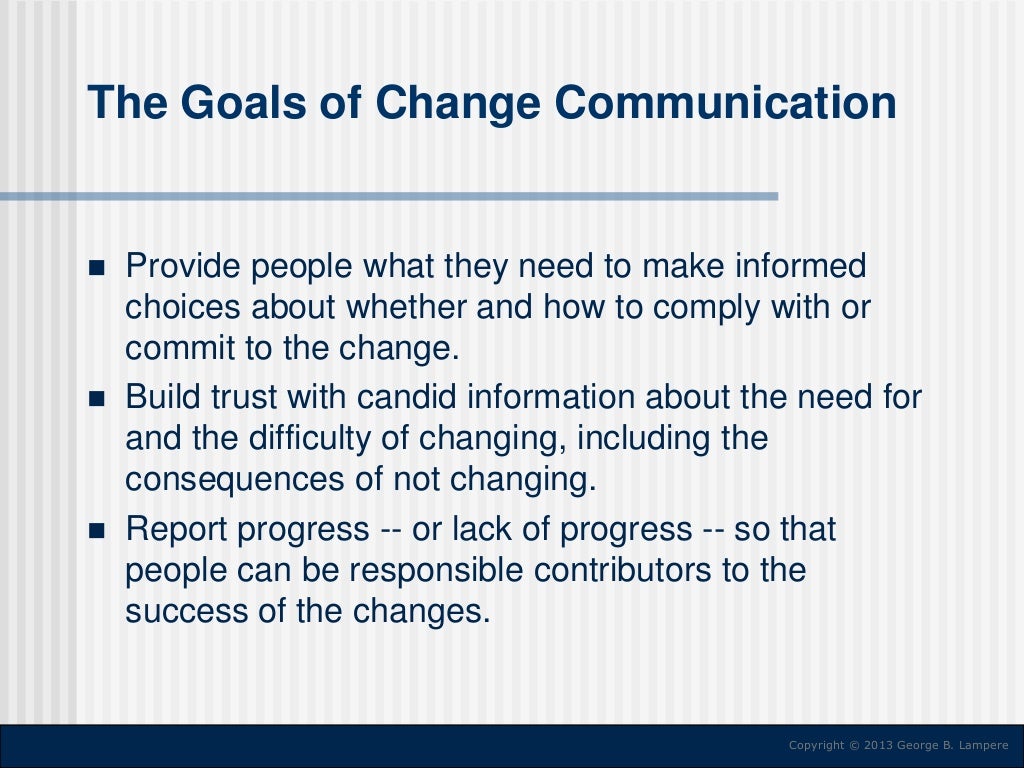 The Goals of Change Communication

- Provide people what they need to make informed choices about whether and how to comply with or commit to the change.
- Build trust with candid information about the need for and the difficulty of changing, including the consequences of not changing.
- Report progress -- or lack of progress -- so that people can be responsible contributors to the success of the changes.

Copyright © 2013 George B. Lampere